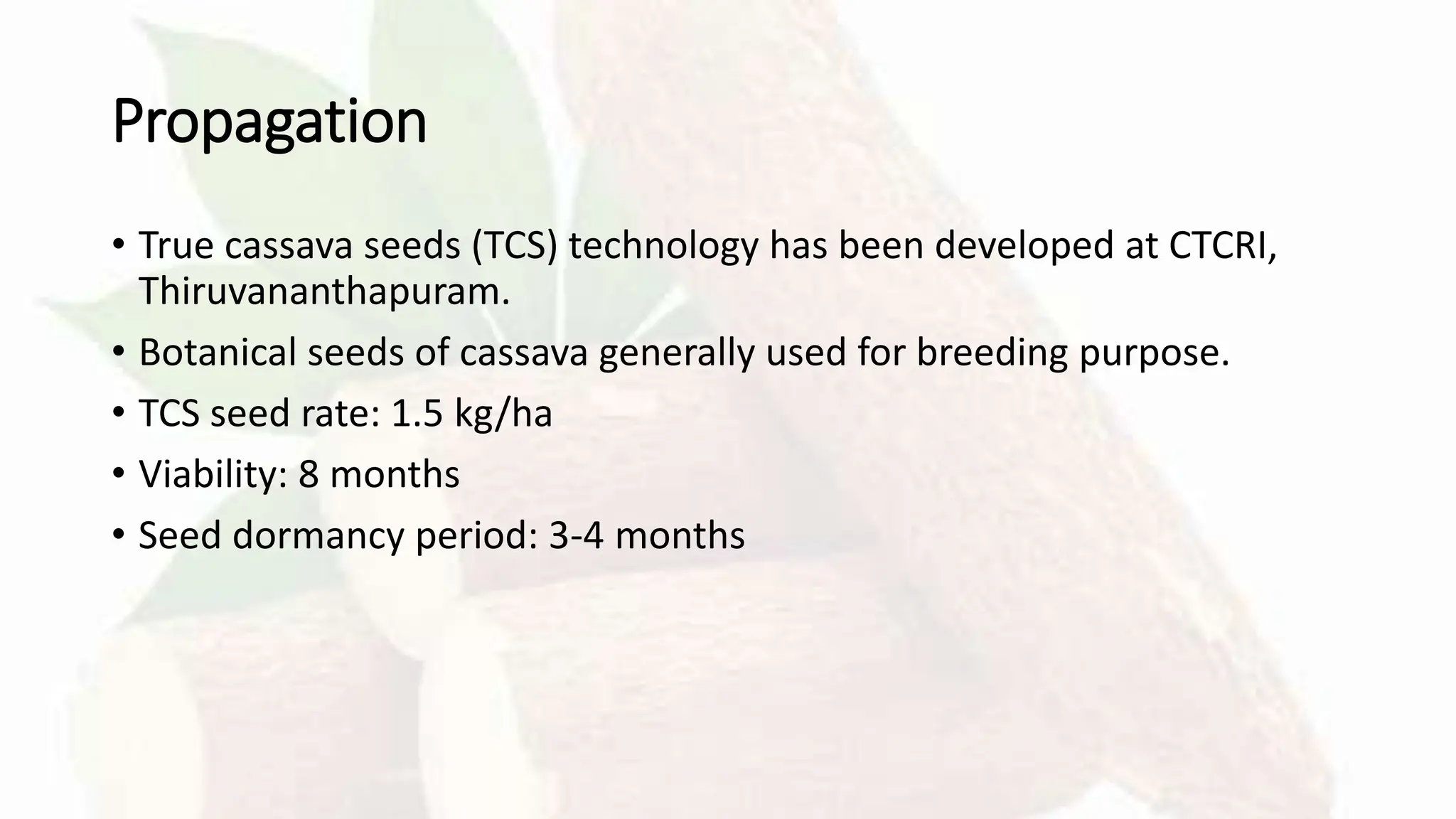 Propagation

• True cassava seeds (TCS) technology has been developed at CTCRI, Thiruvananthapuram.

• Botanical seeds of cassava generally used for breeding purpose.

• TCS seed rate: 1.5 kg/ha

• Viability: 8 months

• Seed dormancy period: 3-4 months